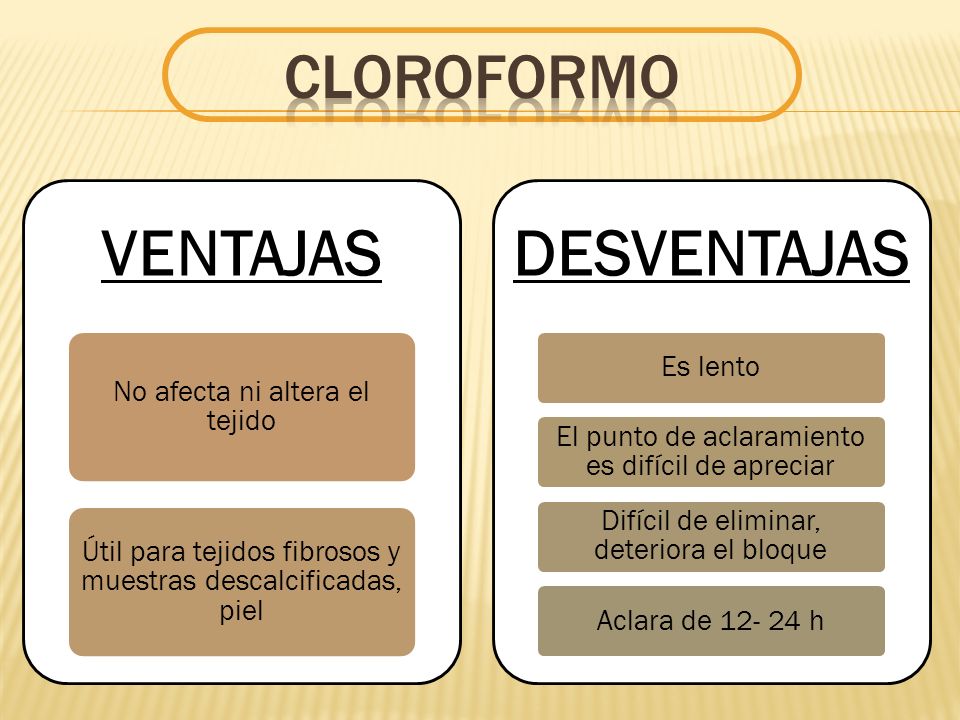 CLOROFORMO

VENTAJAS

No afecta ni altera el tejido

Útil para tejidos fibrosos y muestras descalcificadas, piel

DESVENTAJAS

Es lento

El punto de aclaramiento es difícil de apreciar

Difícil de eliminar, deteriora el bloque

Aclara de 12- 24 h